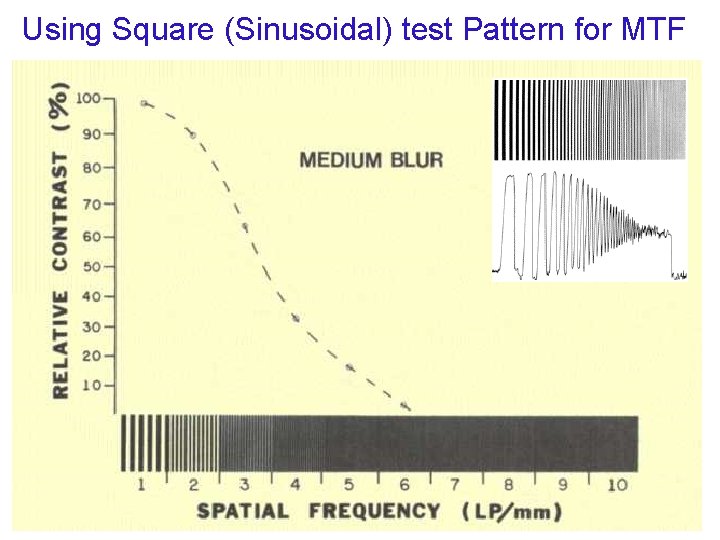 Using Square (Sinusoidal) test Pattern for MTF

RELATIVE CONTRAST (%)

100
90
80
70
60
50
40
30
20
10

MEDIUM BLUR

1 2 3 4 5 6 7 8 9 10

SPATIAL FREQUENCY (LP/mm)